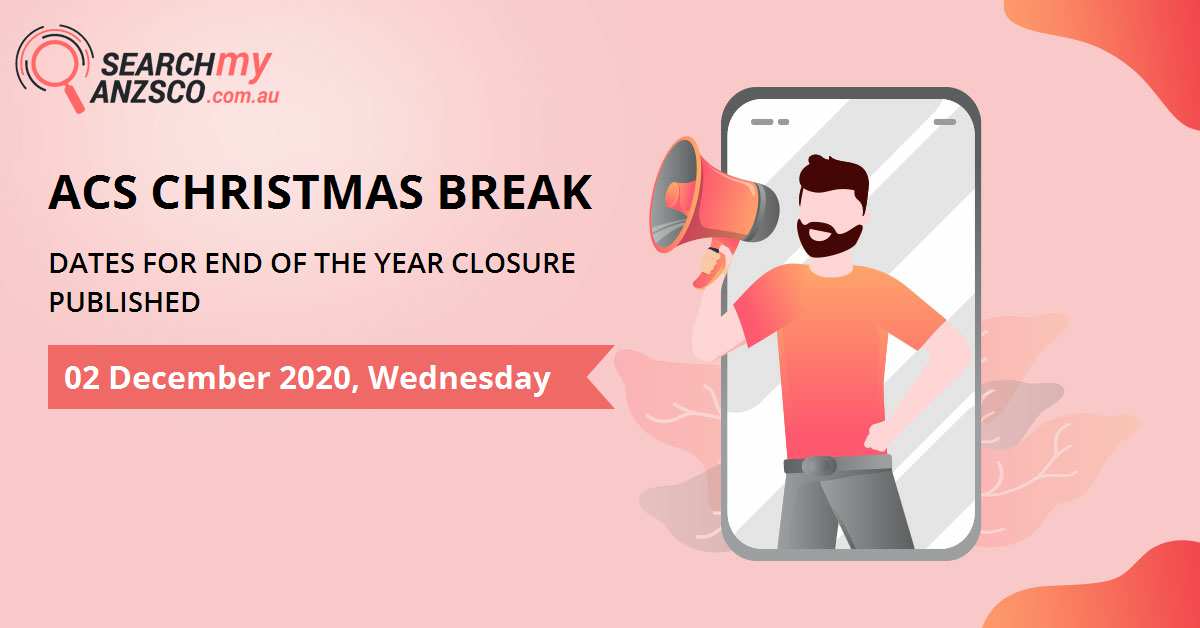 SEARCHmy ANZSCO.com.au

ACS CHRISTMAS BREAK

DATES FOR END OF THE YEAR CLOSURE PUBLISHED

02 December 2020, Wednesday